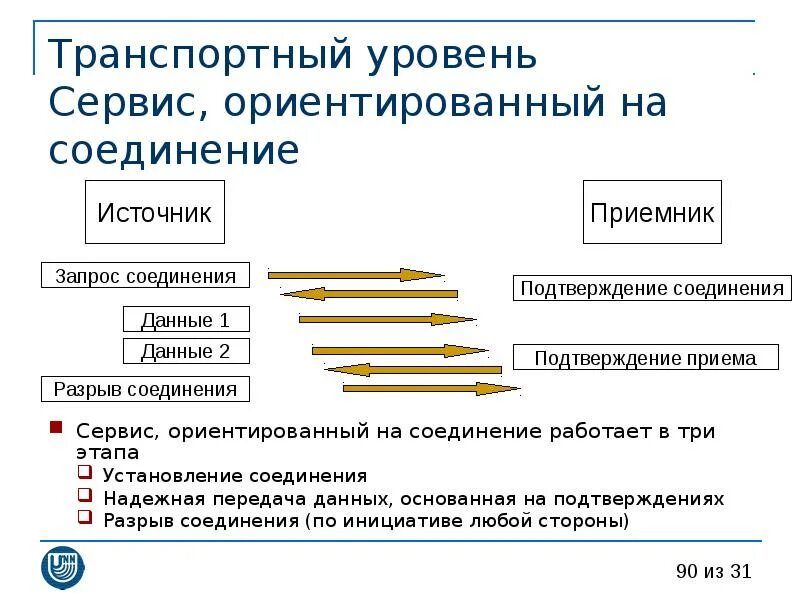 Транспортный уровень
Сервис, ориентированный на соединение

Источник

Приемник

Запрос соединения

Подтверждение соединения

Данные 1

Данные 2

Подтверждение приема

Разрыв соединения

Сервис, ориентированный на соединение работает в три этапа
Установление соединения
Надежная передача данных, основанная на подтверждениях
Разрыв соединения (по инициативе любой стороны)

90 из 31